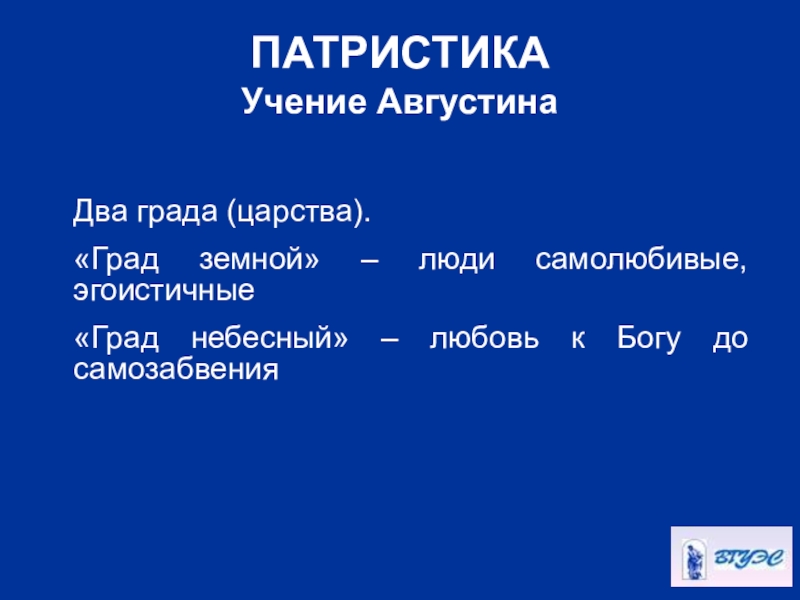 ПАТРИСТИКА
Учение Августина

Два града (царства).

«Град земной» – люди самолюбивые, эгоистичные

«Град небесный» – любовь к Богу до самозабвения

ВГУЭС